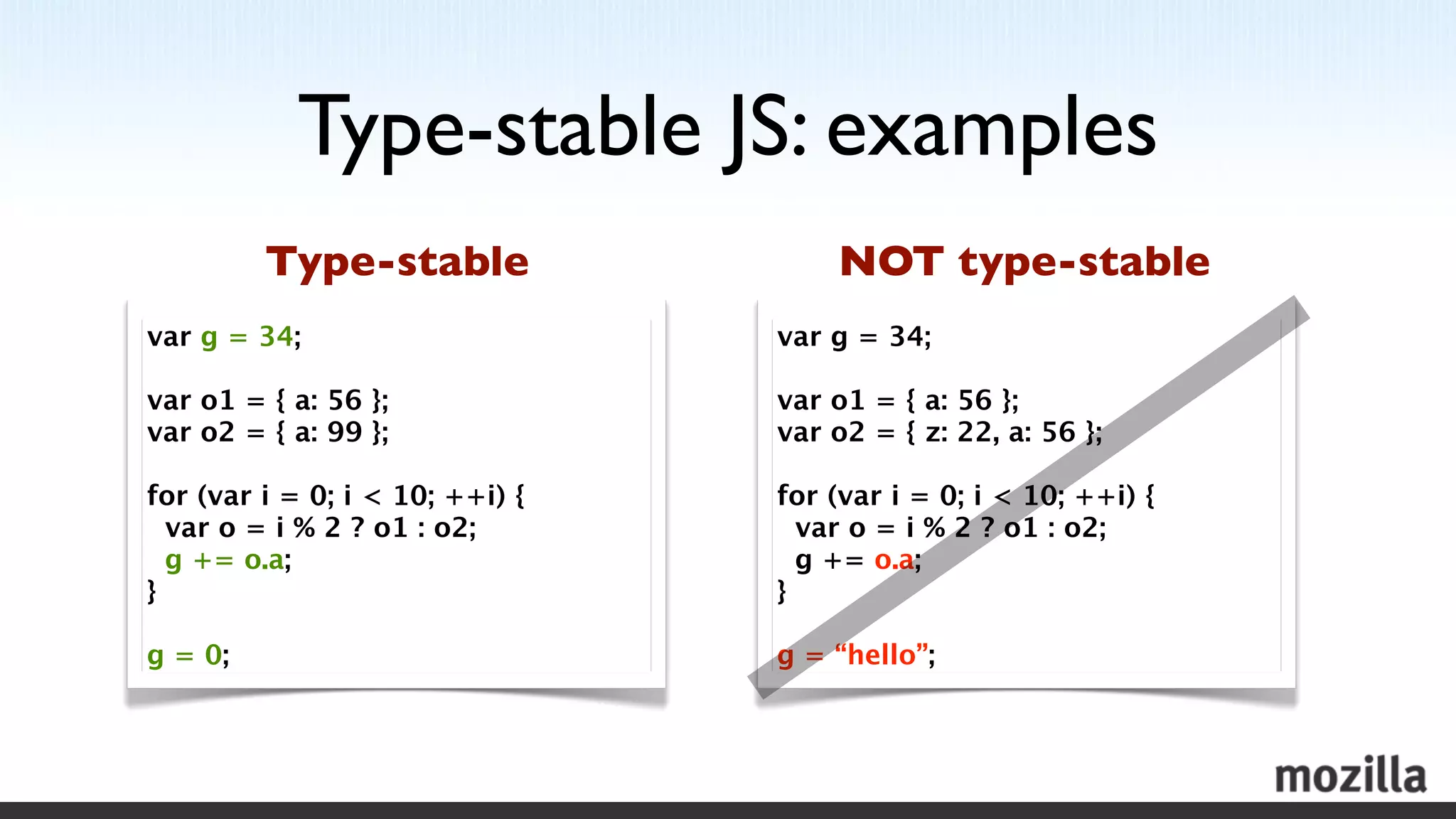 Type-stable JS: examples

Type-stable

var g = 34;

var o1 = { a: 56 };
var o2 = { a: 99 };

for (var i = 0; i < 10; ++i) {
  var o = i % 2 ? o1 : o2;
  g += o.a;
}

g = 0;

NOT type-stable

var g = 34;

var o1 = { a: 56 };
var o2 = { z: 22, a: 56 };

for (var i = 0; i < 10; ++i) {
  var o = i % 2 ? o1 : o2;
  g += o.a;
}

g = “hello”;

mozilla